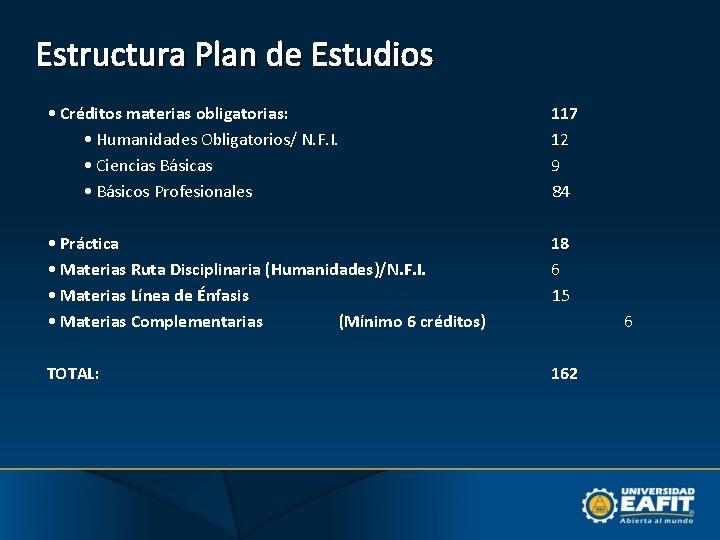 Estructura Plan de Estudios

• Créditos materias obligatorias: 117
• Humanidades Obligatorios/ N.F.I. 12
• Ciencias Básicas 9
• Básicos Profesionales 84

• Práctica 18
• Materias Ruta Disciplinaria (Humanidades)/N.F.I. 6
• Materias Línea de Énfasis 15
• Materias Complementarias (Mínimo 6 créditos) 6

TOTAL: 162

UNIVERSIDAD EAFIT Abierta al mundo